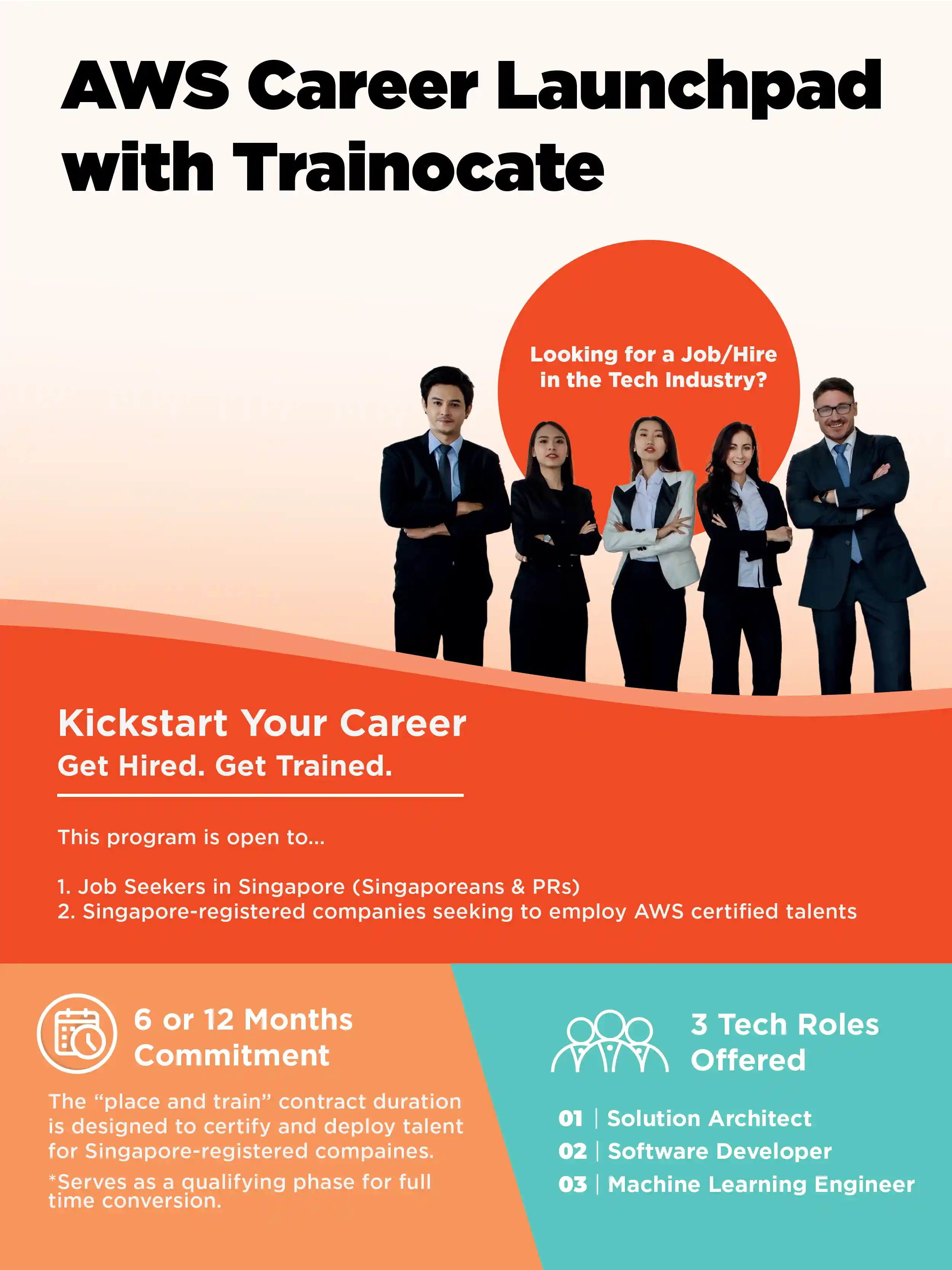 AWS Career Launchpad with Trainocate

Looking for a Job/Hire in the Tech Industry?

Kickstart Your Career
Get Hired. Get Trained.

This program is open to...

1. Job Seekers in Singapore (Singaporeans & PRs)
2. Singapore-registered companies seeking to employ AWS certified talents

6 or 12 Months Commitment

The “place and train” contract duration is designed to certify and deploy talent for Singapore-registered compaines.

*Serves as a qualifying phase for full time conversion.

3 Tech Roles Offered

01 | Solution Architect
02 | Software Developer
03 | Machine Learning Engineer